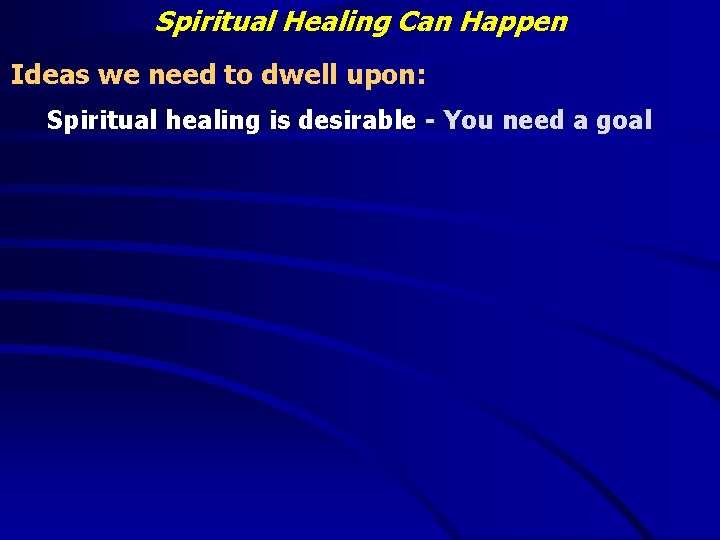 Spiritual Healing Can Happen

Ideas we need to dwell upon:

Spiritual healing is desirable - You need a goal